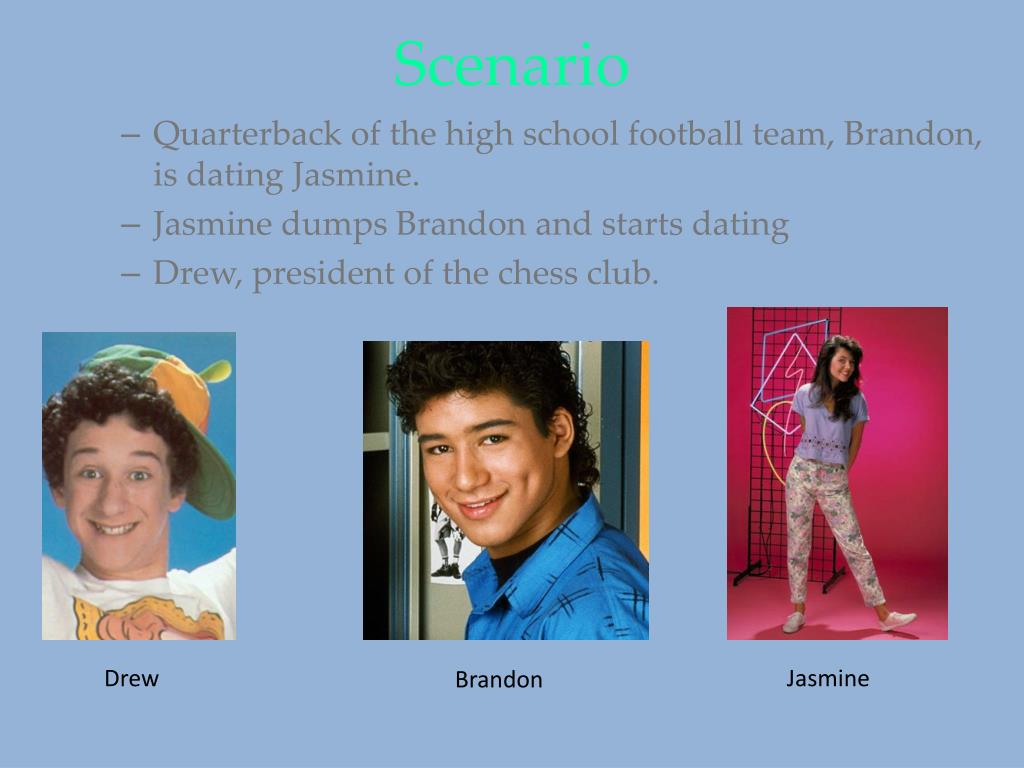 Scenario

– Quarterback of the high school football team, Brandon, is dating Jasmine.
– Jasmine dumps Brandon and starts dating
– Drew, president of the chess club.

Drew

Brandon

Jasmine